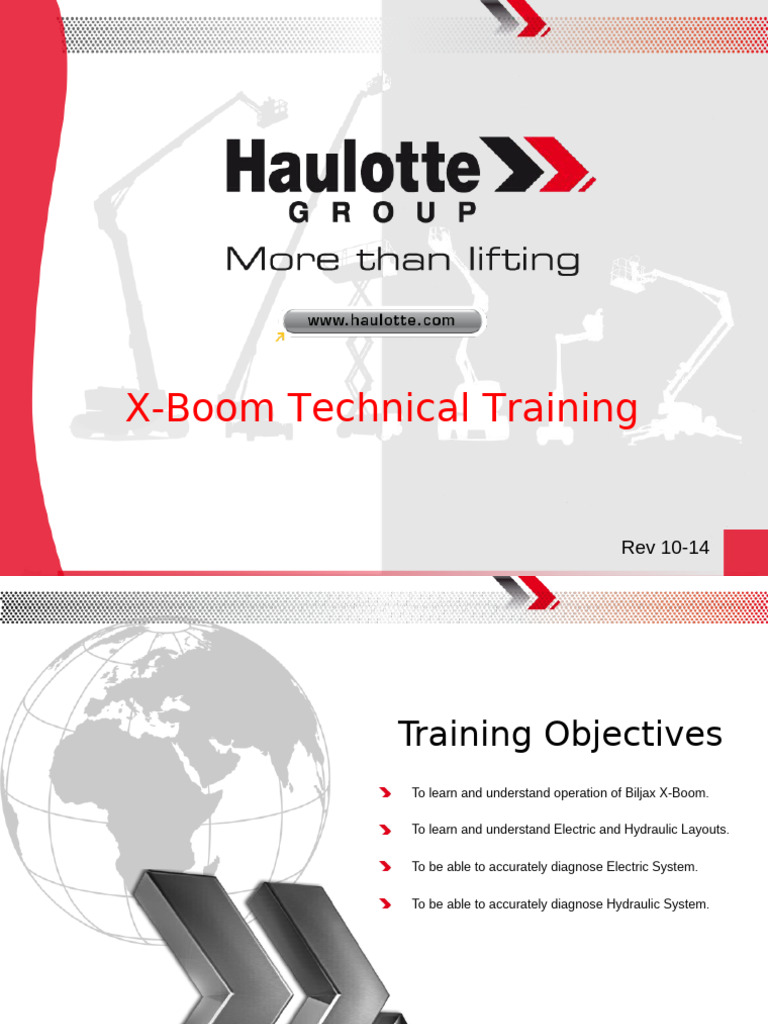 Haulotte
GROUP
More than lifting

www.haulotte.com

X-Boom Technical Training

Rev 10-14

Training Objectives

To learn and understand operation of Biljax X-Boom.

To learn and understand Electric and Hydraulic Layouts.

To be able to accurately diagnose Electric System.

To be able to accurately diagnose Hydraulic System.